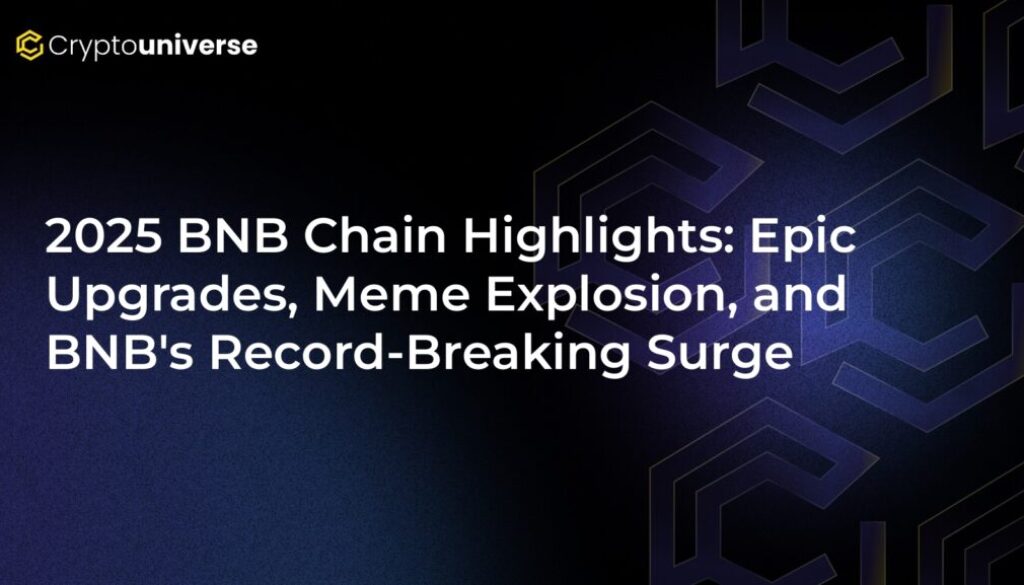 Cryptouniverse

2025 BNB Chain Highlights: Epic Upgrades, Meme Explosion, and BNB's Record-Breaking Surge